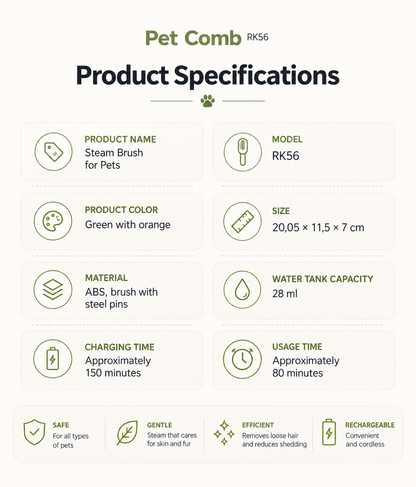 Pet Comb RK56

Product Specifications

PRODUCT NAME
Steam Brush for Pets

MODEL
RK56

PRODUCT COLOR
Green with orange

SIZE
20,05 × 11,5 × 7 cm

MATERIAL
ABS, brush with steel pins

WATER TANK CAPACITY
28 ml

CHARGING TIME
Approximately 150 minutes

USAGE TIME
Approximately 80 minutes

SAFE
For all types of pets

GENTLE
Steam that cares for skin and fur

EFFICIENT
Removes loose hair and reduces shedding

RECHARGEABLE
Convenient and cordless